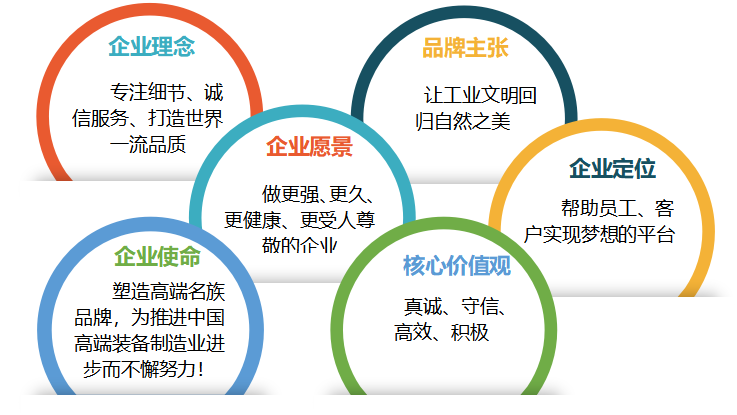 企业理念

专注细节、诚信服务、打造世界一流品质

品牌主张

让工业文明回归自然之美

企业愿景

做更强、更久、更健康、更受人尊敬的企业

企业定位

帮助员工、客户实现梦想的平台

企业使命

塑造高端名族品牌，为推进中国高端装备制造业进步而不懈努力！

核心价值观

真诚、守信、高效、积极